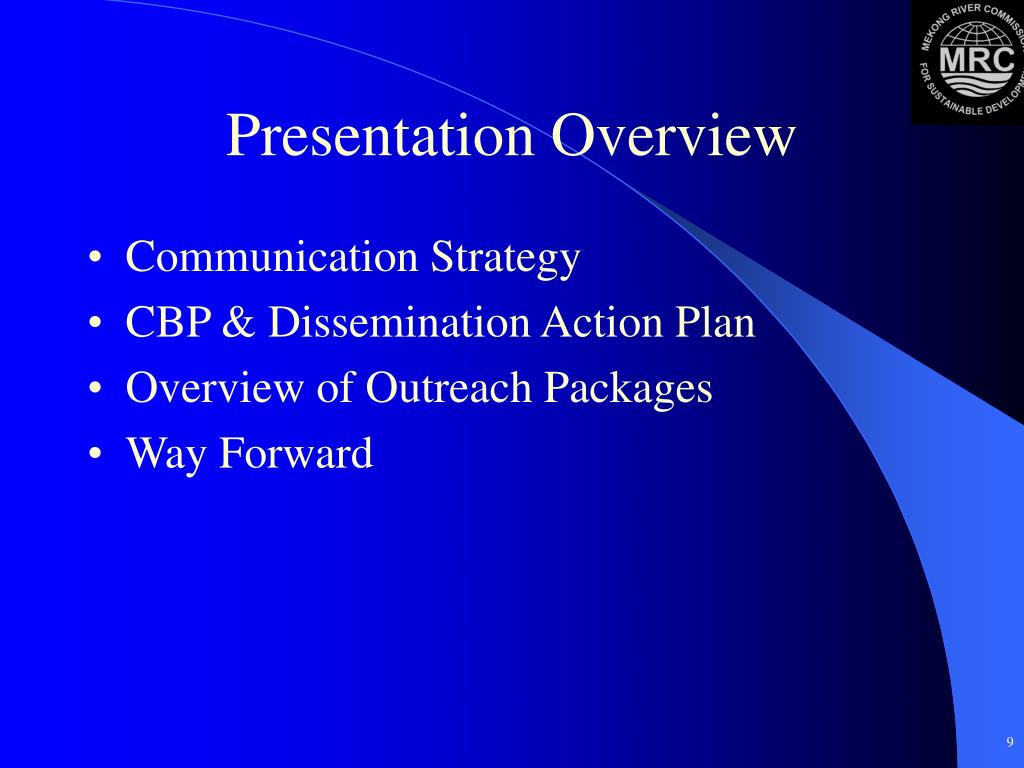 MEKONG RIVER COMMISSION
MRC
FOR SUSTAINABLE DEVELOPMENT

Presentation Overview

• Communication Strategy
• CBP & Dissemination Action Plan
• Overview of Outreach Packages
• Way Forward

9